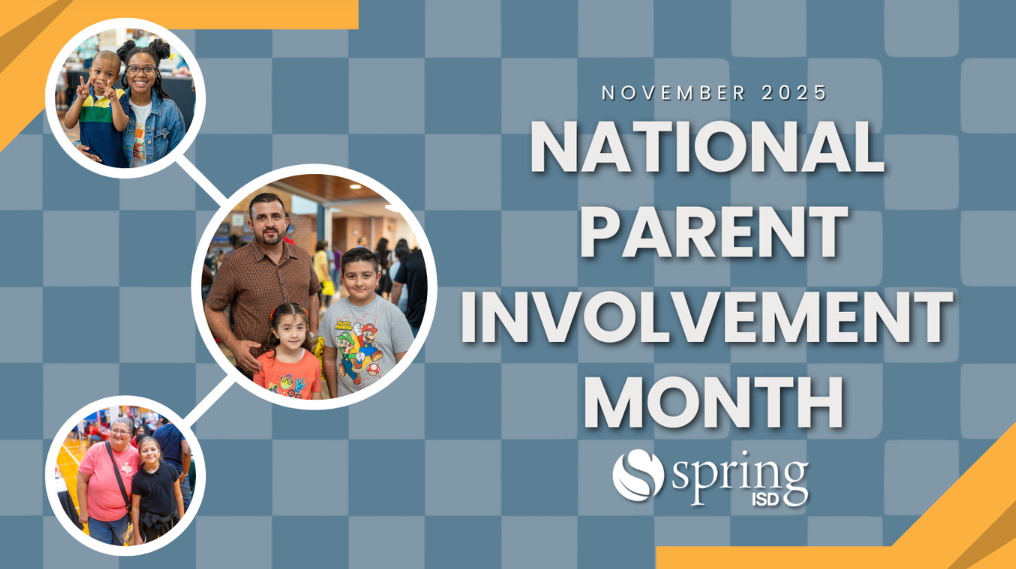 NOVEMBER 2025

NATIONAL PARENT INVOLVEMENT MONTH

spring ISD